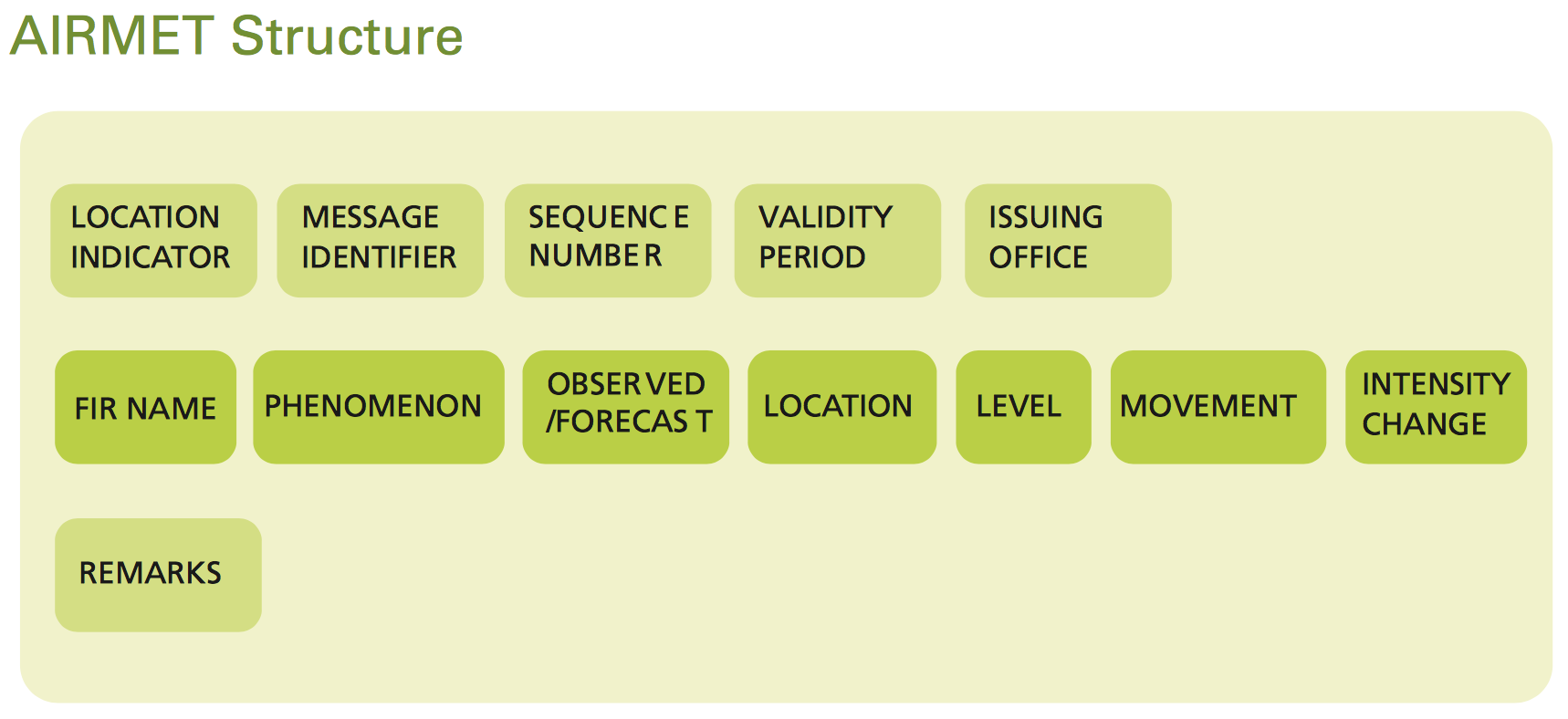 AIRMET Structure

LOCATION INDICATOR

MESSAGE IDENTIFIER

SEQUENCE NUMBER

VALIDITY PERIOD

ISSUING OFFICE

FIR NAME

PHENOMENON

OBSERVED /FORECAST

LOCATION

LEVEL

MOVEMENT

INTENSITY CHANGE

REMARKS